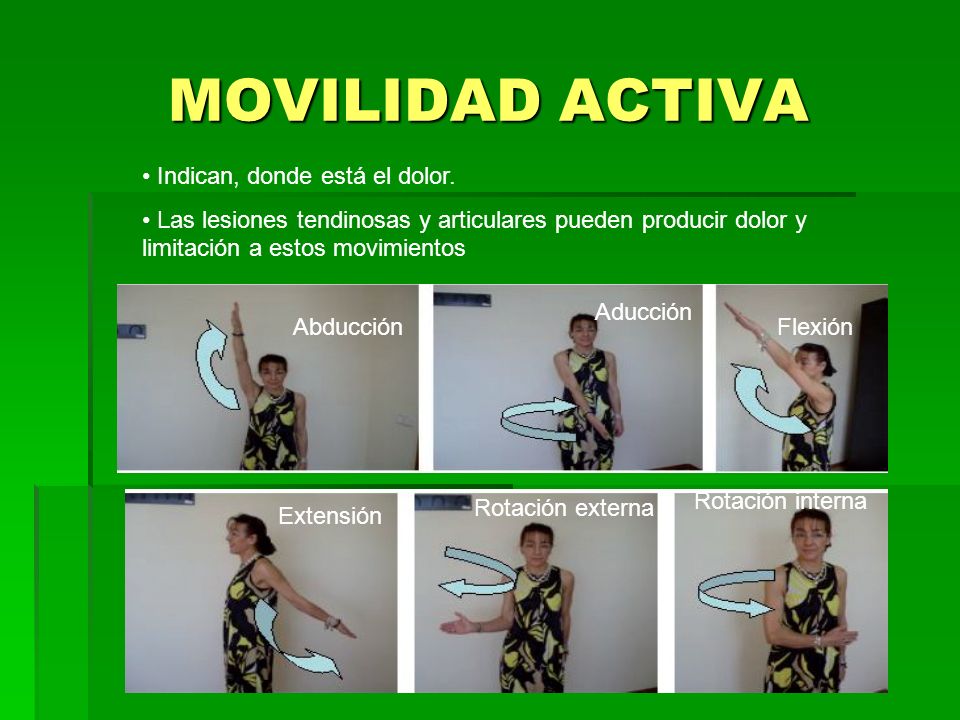 MOVILIDAD ACTIVA

• Indican, donde está el dolor.

• Las lesiones tendinosas y articulares pueden producir dolor y limitación a estos movimientos

Abducción

Aducción

Flexión

Extensión

Rotación externa

Rotación interna